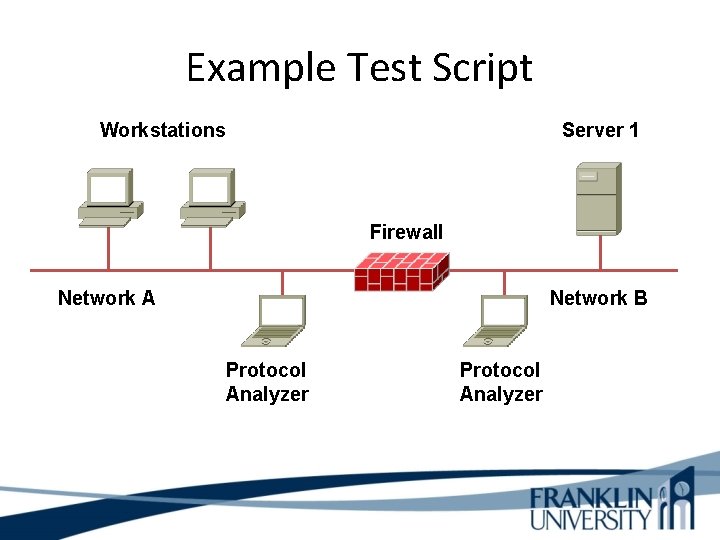 Example Test Script

Workstations

Server 1

Firewall

Network A

Network B

Protocol Analyzer

Protocol Analyzer

FRANKLIN UNIVERSITY